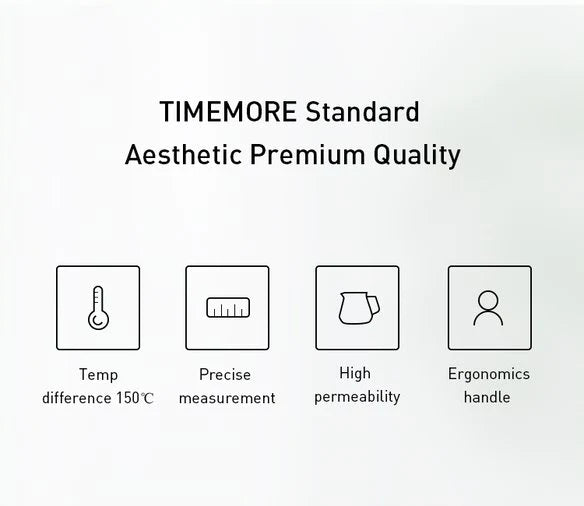 TIMEMORE Standard
Aesthetic Premium Quality

Temp difference 150℃

Precise measurement

High permeability

Ergonomics handle